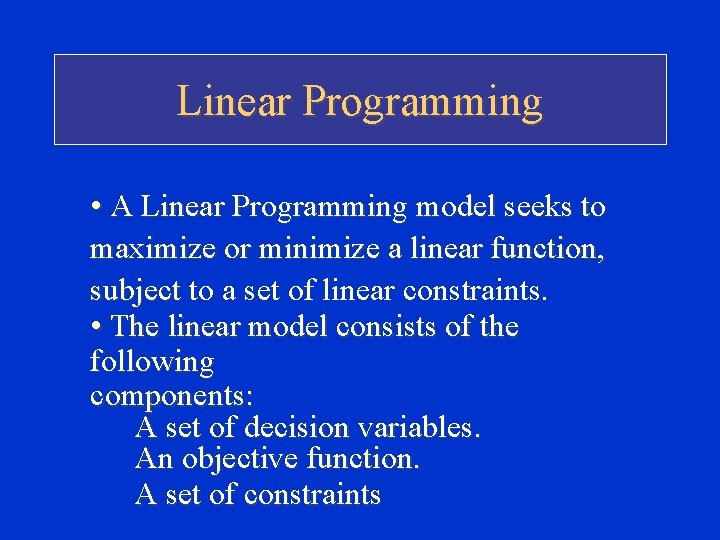 Linear Programming

• A Linear Programming model seeks to maximize or minimize a linear function, subject to a set of linear constraints.
• The linear model consists of the following components:
A set of decision variables.
An objective function.
A set of constraints